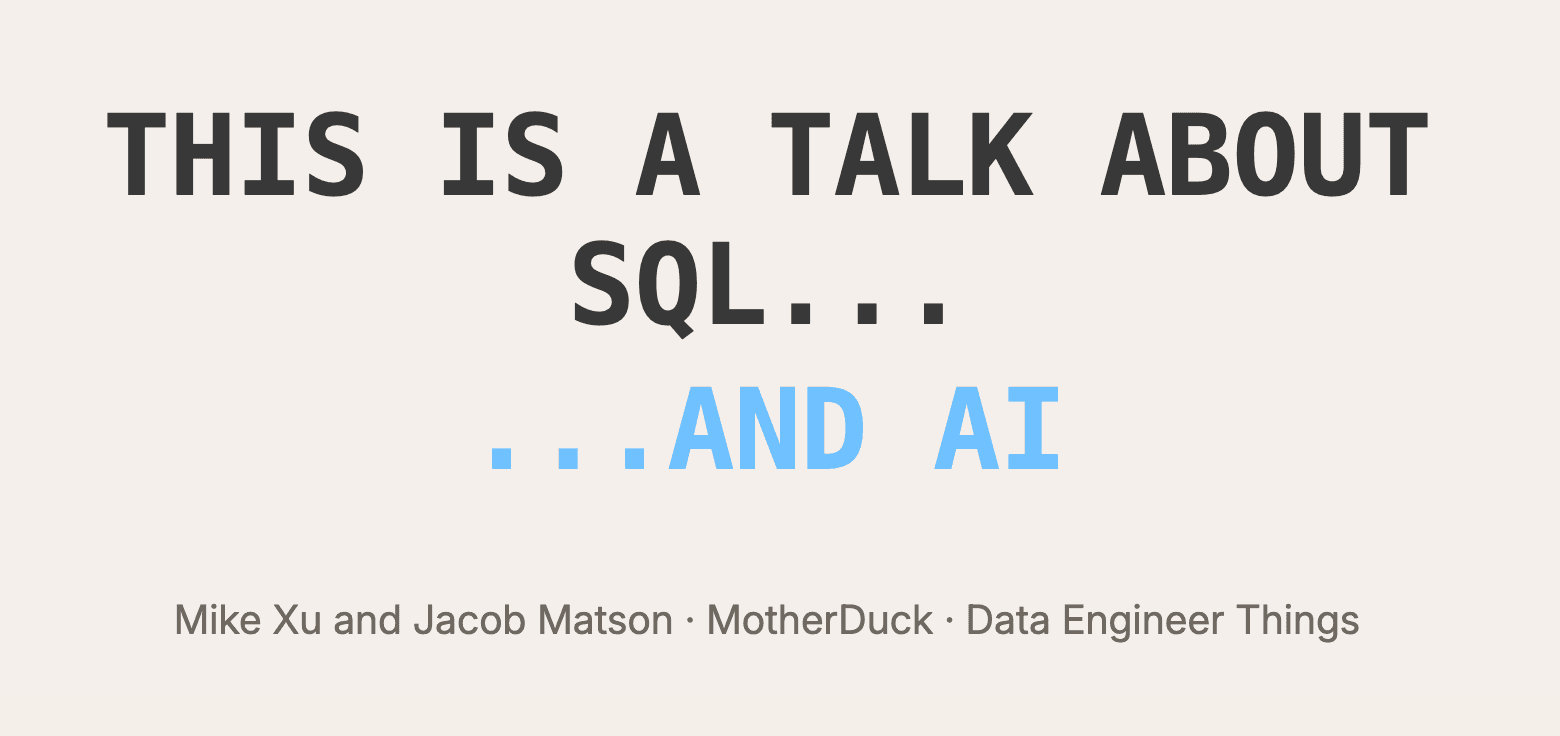 THIS IS A TALK ABOUT SQL...

...AND AI

Mike Xu and Jacob Matson · MotherDuck · Data Engineer Things